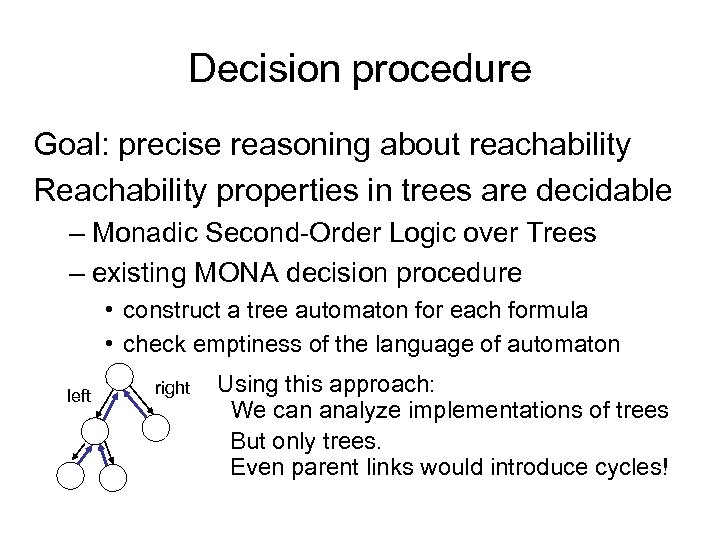 Decision procedure

Goal: precise reasoning about reachability

Reachability properties in trees are decidable

– Monadic Second-Order Logic over Trees

– existing MONA decision procedure

• construct a tree automaton for each formula

• check emptiness of the language of automaton

left

right

Using this approach:
We can analyze implementations of trees
But only trees.
Even parent links would introduce cycles!